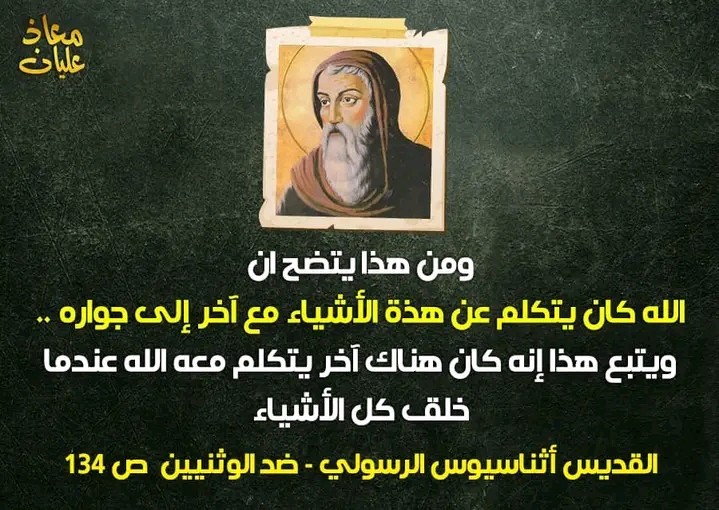 معاذ
عليان

ومن هذا يتضح ان
الله كان يتكلم عن هذة الأشياء مع آخر إلى جواره ..
ويتبع هذا إنه كان هناك آخر يتكلم معه الله عندما
خلق كل الأشياء

القديس أثناسيوس الرسولي - ضد الوثنيين ص 134